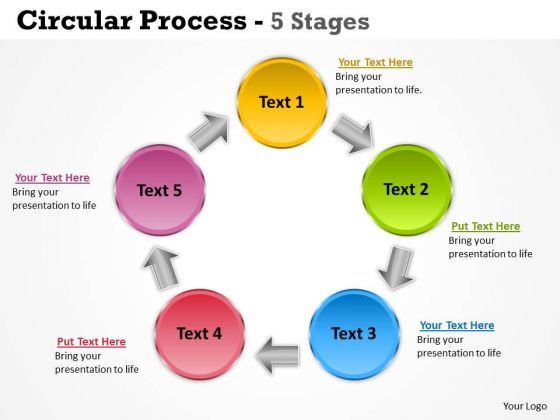 Circular Process - 5 Stages

Text 1

Your Text Here
Bring your presentation to life.

Text 2

Put Text Here
Bring your presentation to life

Text 3

Your Text Here
Bring your presentation to life

Text 4

Put Text Here
Bring your presentation to life

Text 5

Your Text Here
Bring your presentation to life

Your Logo